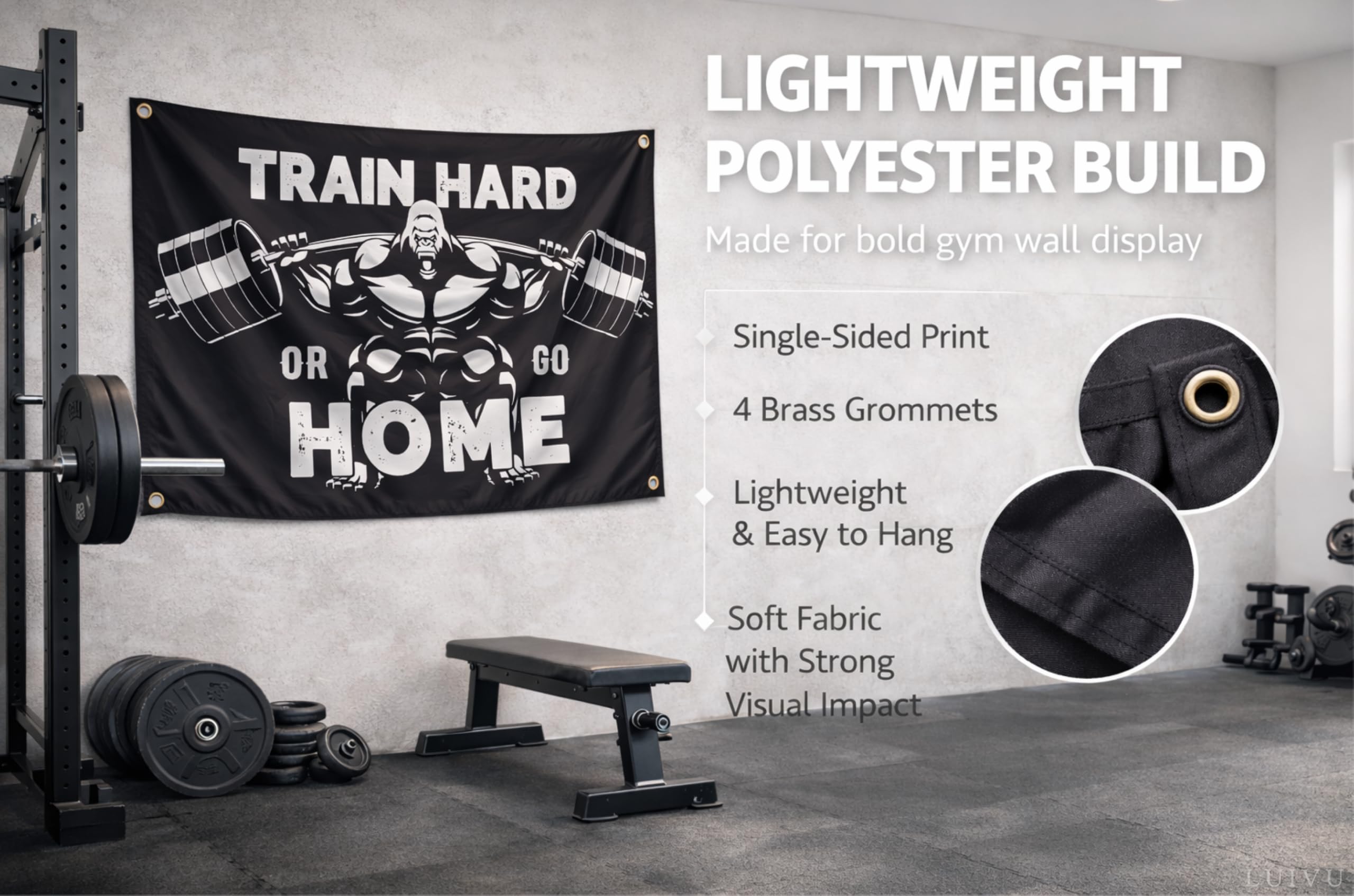 TRAIN HARD
OR GO
HOME

LIGHTWEIGHT POLYESTER BUILD

Made for bold gym wall display

Single-Sided Print

4 Brass Grommets

Lightweight & Easy to Hang

Soft Fabric with Strong Visual Impact

LUIVU